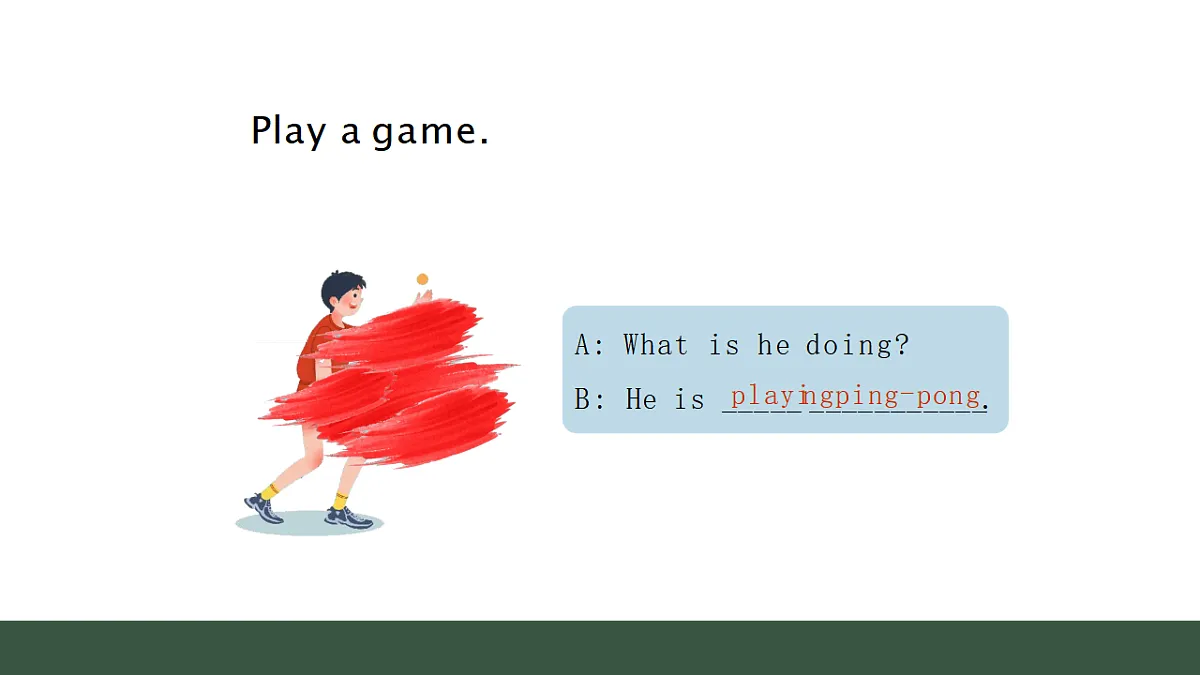 Play a game.

A: What is he doing?

B: He is playing ping-pong.